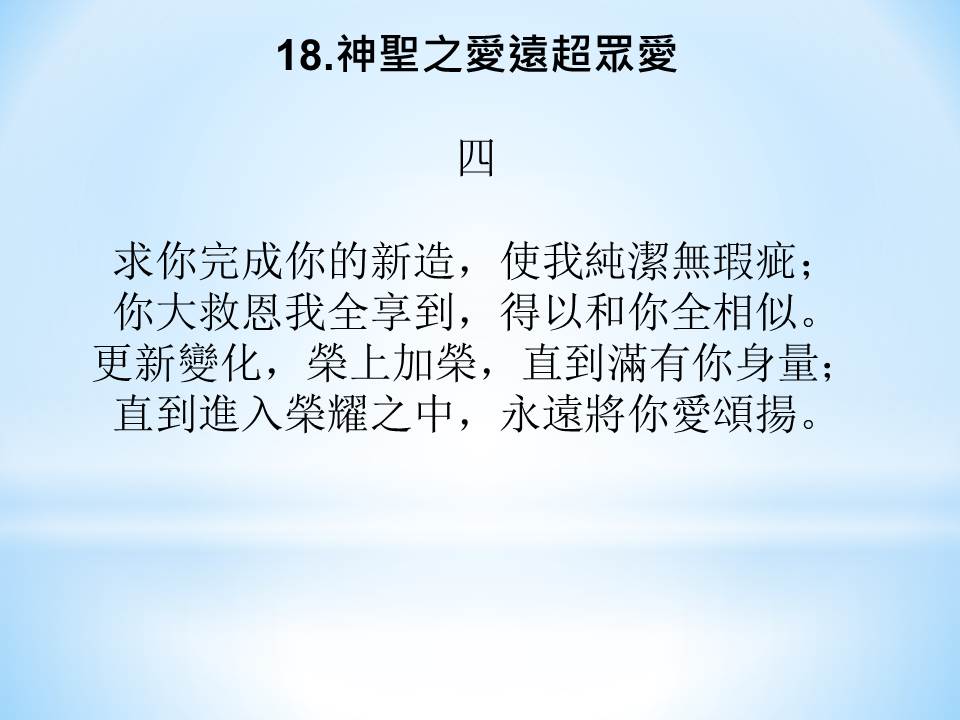 18.神聖之愛遠超眾愛

四

求你完成你的新造，使我純潔無瑕疵；
你大救恩我全享到，得以和你全相似。
更新變化，榮上加榮，直到滿有你身量；
直到進入榮耀之中，永遠將你愛頌揚。